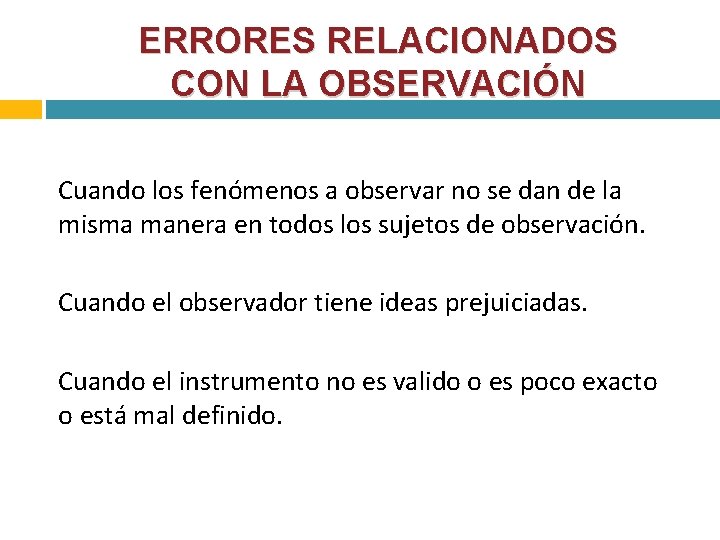 ERRORES RELACIONADOS CON LA OBSERVACIÓN

Cuando los fenómenos a observar no se dan de la misma manera en todos los sujetos de observación.

Cuando el observador tiene ideas prejuiciadas.

Cuando el instrumento no es valido o es poco exacto o está mal definido.